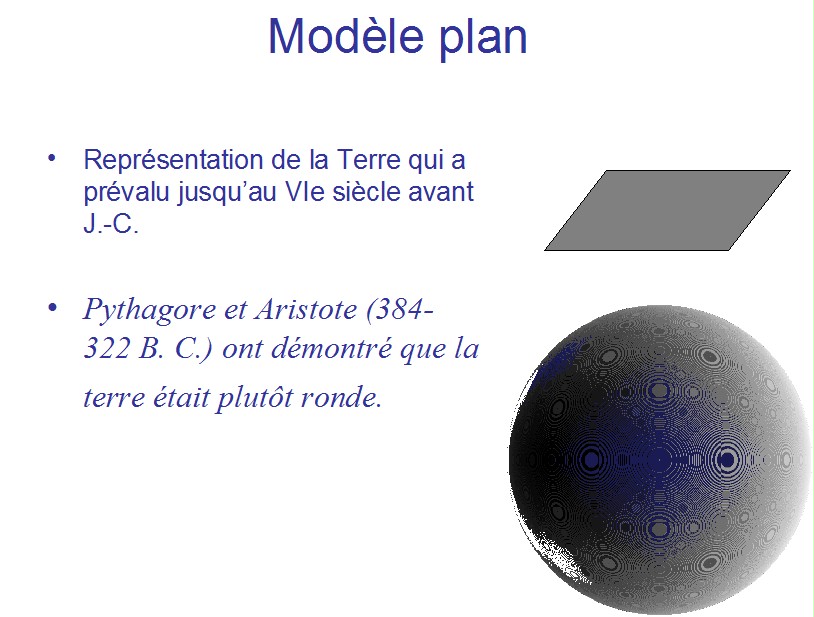 Modèle plan

• Représentation de la Terre qui a prévalu jusqu'au VIe siècle avant J.-C.

• Pythagore et Aristote (384-322 B. C.) ont démontré que la terre était plutôt ronde.